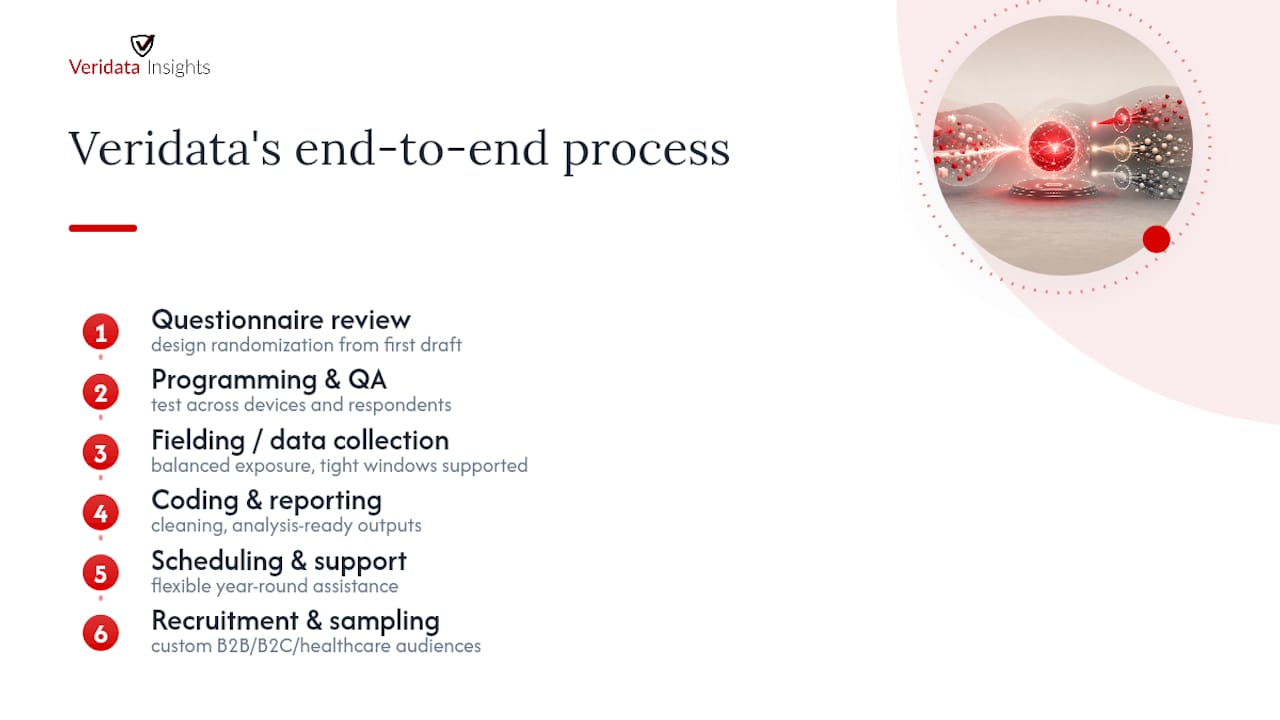 Veridata Insights

Veridata's end-to-end process

1 Questionnaire review
design randomization from first draft

2 Programming & QA
test across devices and respondents

3 Fielding / data collection
balanced exposure, tight windows supported

4 Coding & reporting
cleaning, analysis-ready outputs

5 Scheduling & support
flexible year-round assistance

6 Recruitment & sampling
custom B2B/B2C/healthcare audiences